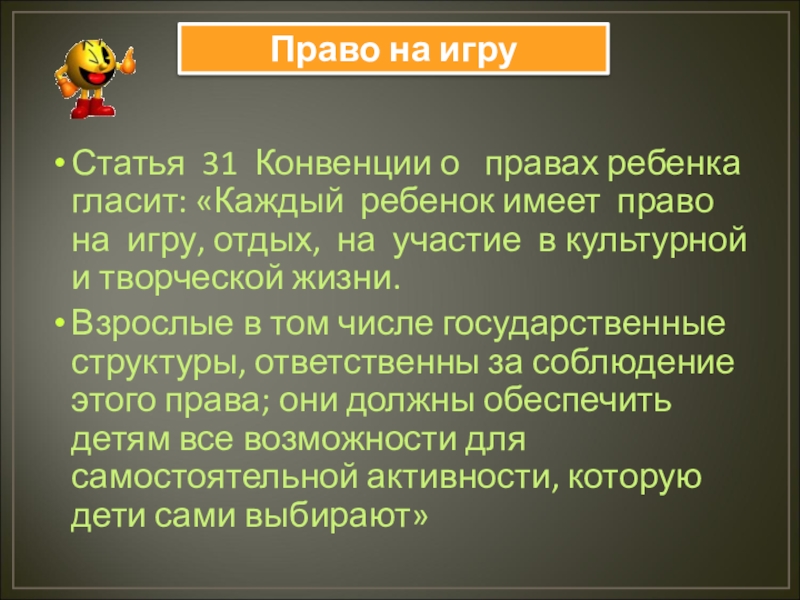 Право на игру

• Статья 31 Конвенции о правах ребенка гласит: «Каждый ребенок имеет право на игру, отдых, на участие в культурной и творческой жизни.

• Взрослые в том числе государственные структуры, ответственны за соблюдение этого права; они должны обеспечить детям все возможности для самостоятельной активности, которую дети сами выбирают»